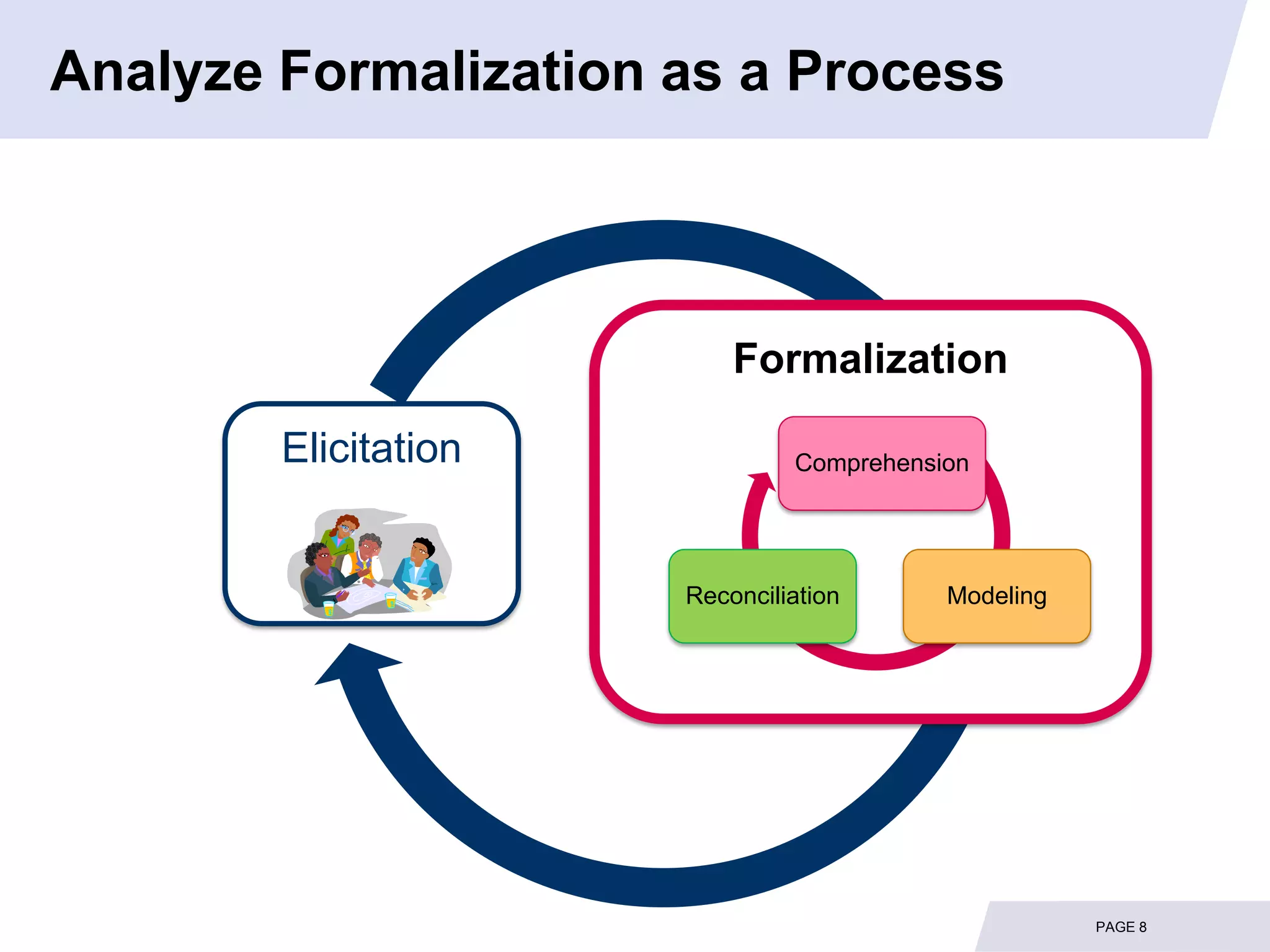 Analyze Formalization as a Process

Elicitation

Formalization

Comprehension

Reconciliation

Modeling

PAGE 8